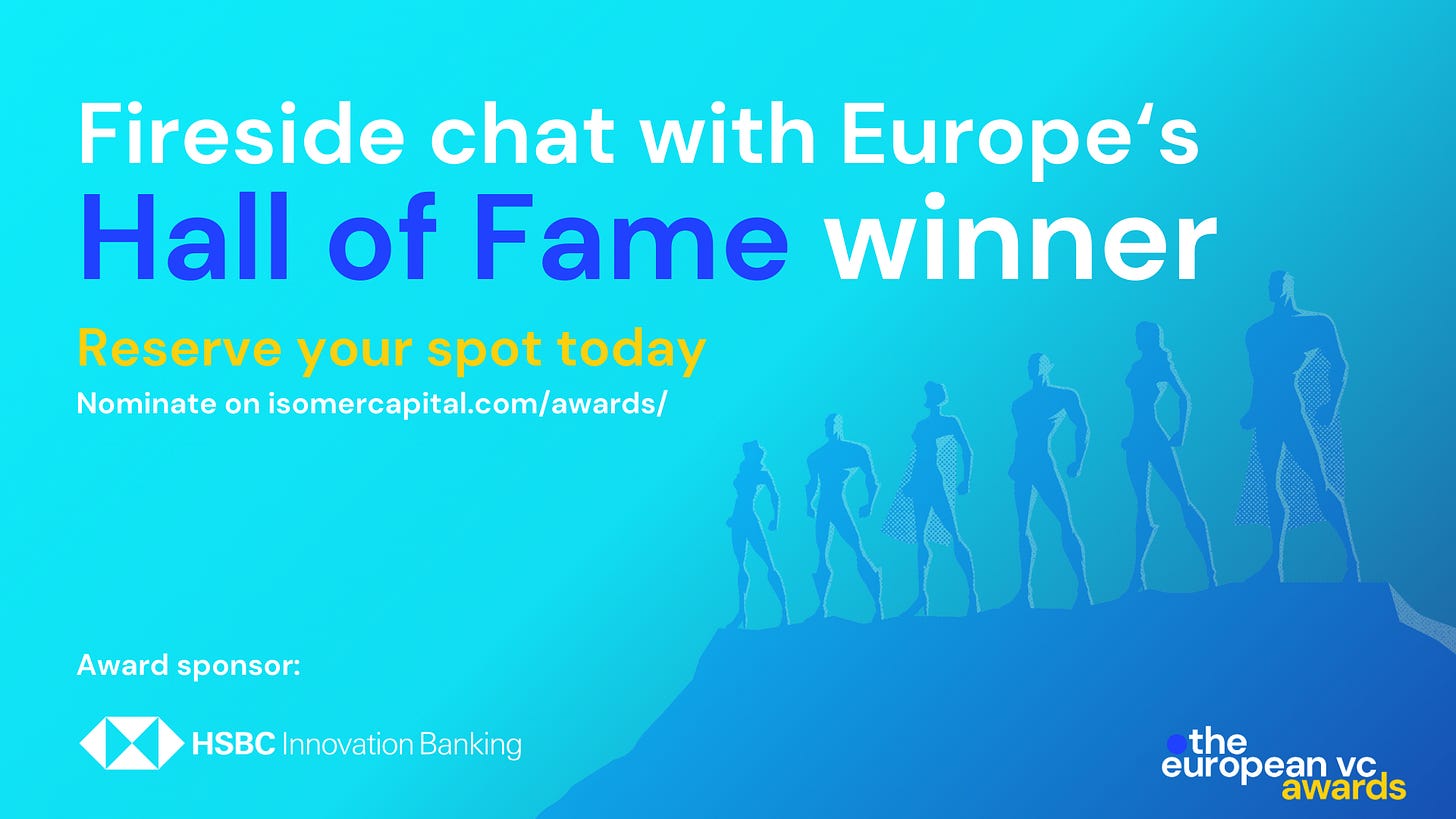 Fireside chat with Europe‘s
Hall of Fame winner

Reserve your spot today
Nominate on isomercapital.com/awards/

Award sponsor:

HSBC Innovation Banking

the european vc awards